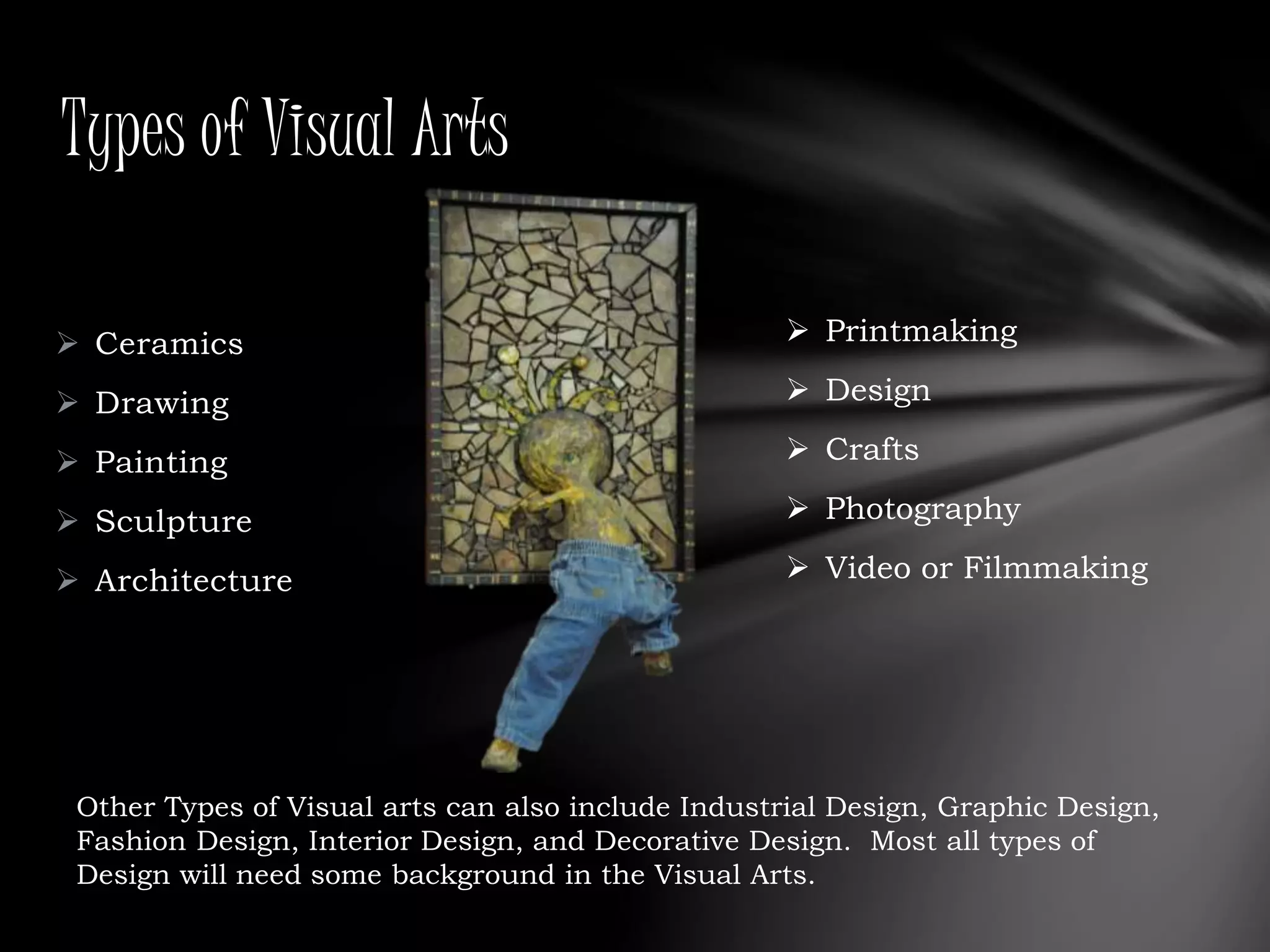 Types of Visual Arts

➢ Ceramics
➢ Drawing
➢ Painting
➢ Sculpture
➢ Architecture

➢ Printmaking
➢ Design
➢ Crafts
➢ Photography
➢ Video or Filmmaking

Other Types of Visual arts can also include Industrial Design, Graphic Design, Fashion Design, Interior Design, and Decorative Design. Most all types of Design will need some background in the Visual Arts.